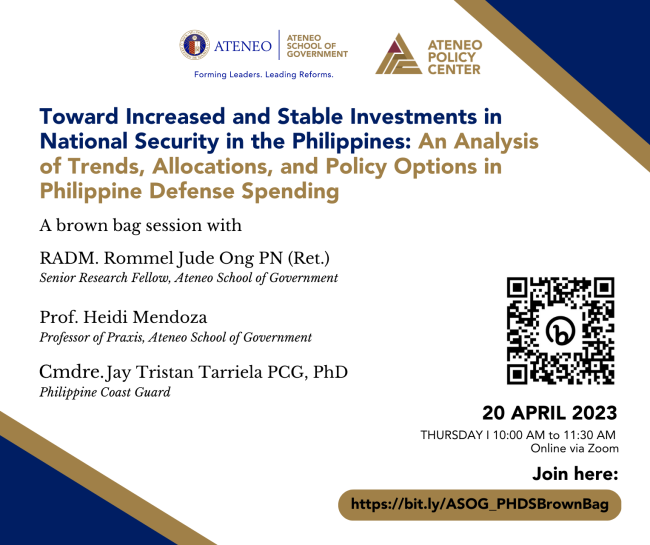 ATENEO | ATENEO SCHOOL OF GOVERNMENT
Forming Leaders. Leading Reforms.

ATENEO POLICY CENTER

Toward Increased and Stable Investments in National Security in the Philippines: An Analysis of Trends, Allocations, and Policy Options in Philippine Defense Spending

A brown bag session with

RADM. Rommel Jude Ong PN (Ret.)
Senior Research Fellow, Ateneo School of Government

Prof. Heidi Mendoza
Professor of Praxis, Ateneo School of Government

Cmdre. Jay Tristan Tarriela PCG, PhD
Philippine Coast Guard

20 APRIL 2023
THURSDAY I 10:00 AM to 11:30 AM
Online via Zoom

Join here:
https://bit.ly/ASOG_PHDSBrownBag